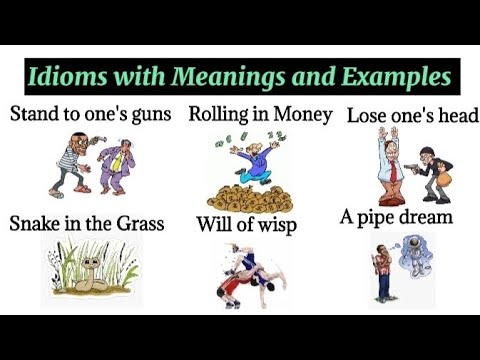 Idioms with Meanings and Examples

Stand to one's guns
Rolling in Money
Lose one's head

Snake in the Grass
Will of wisp
A pipe dream